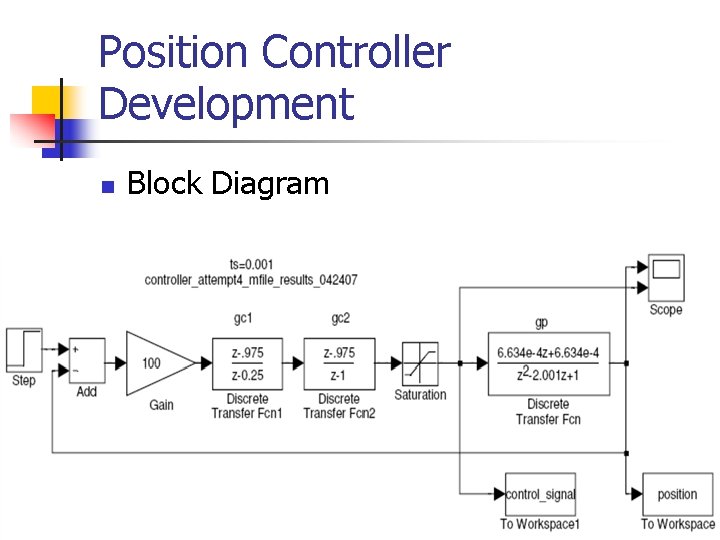 Position Controller Development

Block Diagram

ts=0.001
controller_attempt4_mfile_results_042407

Step

+
−
Add

100
Gain

gc1
$\frac{z-.975}{z-0.25}$
Discrete Transfer Fcn1

gc2
$\frac{z-.975}{z-1}$
Discrete Transfer Fcn2

Saturation

gp
$\frac{6.634e-4z+6.634e-4}{z^2-2.001z+1}$
Discrete Transfer Fcn

Scope

control_signal
To Workspace1

position
To Workspace